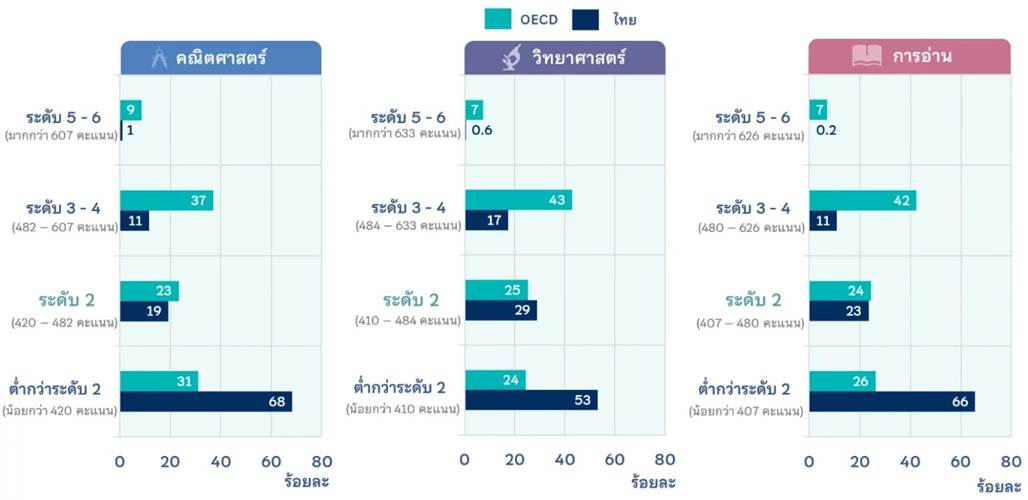 OECD ไทย

คณิตศาสตร์

ระดับ 5 - 6
(มากกว่า 607 คะแนน)
9
1

ระดับ 3 - 4
(482 – 607 คะแนน)
37
11

ระดับ 2
(420 – 482 คะแนน)
23
19

ต่ำกว่าระดับ 2
(น้อยกว่า 420 คะแนน)
31
68

0 20 40 60 80
ร้อยละ

วิทยาศาสตร์

ระดับ 5 - 6
(มากกว่า 633 คะแนน)
7
0.6

ระดับ 3 - 4
(484 – 633 คะแนน)
43
17

ระดับ 2
(410 – 484 คะแนน)
25
29

ต่ำกว่าระดับ 2
(น้อยกว่า 410 คะแนน)
24
53

0 20 40 60 80
ร้อยละ

การอ่าน

ระดับ 5 - 6
(มากกว่า 626 คะแนน)
7
0.2

ระดับ 3 - 4
(480 – 626 คะแนน)
42
11

ระดับ 2
(407 – 480 คะแนน)
24
23

ต่ำกว่าระดับ 2
(น้อยกว่า 407 คะแนน)
26
66

0 20 40 60 80
ร้อยละ